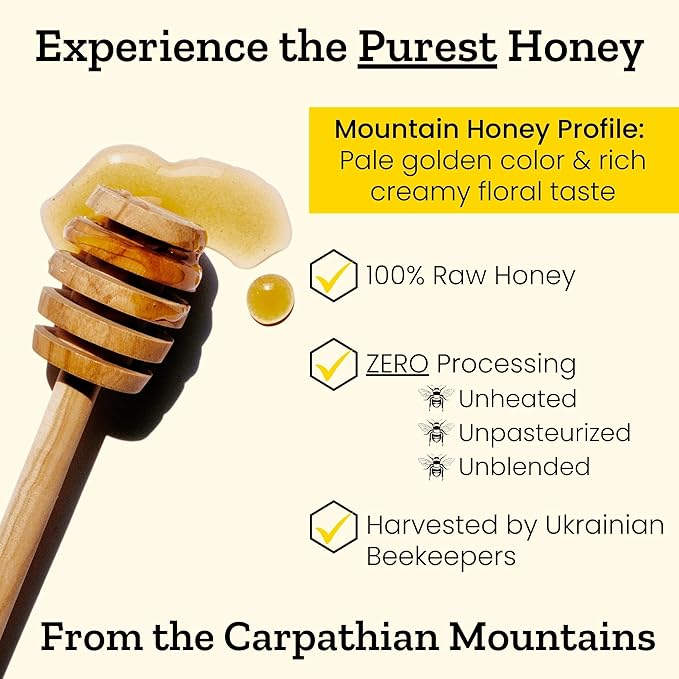 Experience the Purest Honey

Mountain Honey Profile:
Pale golden color & rich creamy floral taste

100% Raw Honey

ZERO Processing
Unheated
Unpasteurized
Unblended

Harvested by Ukrainian Beekeepers

From the Carpathian Mountains